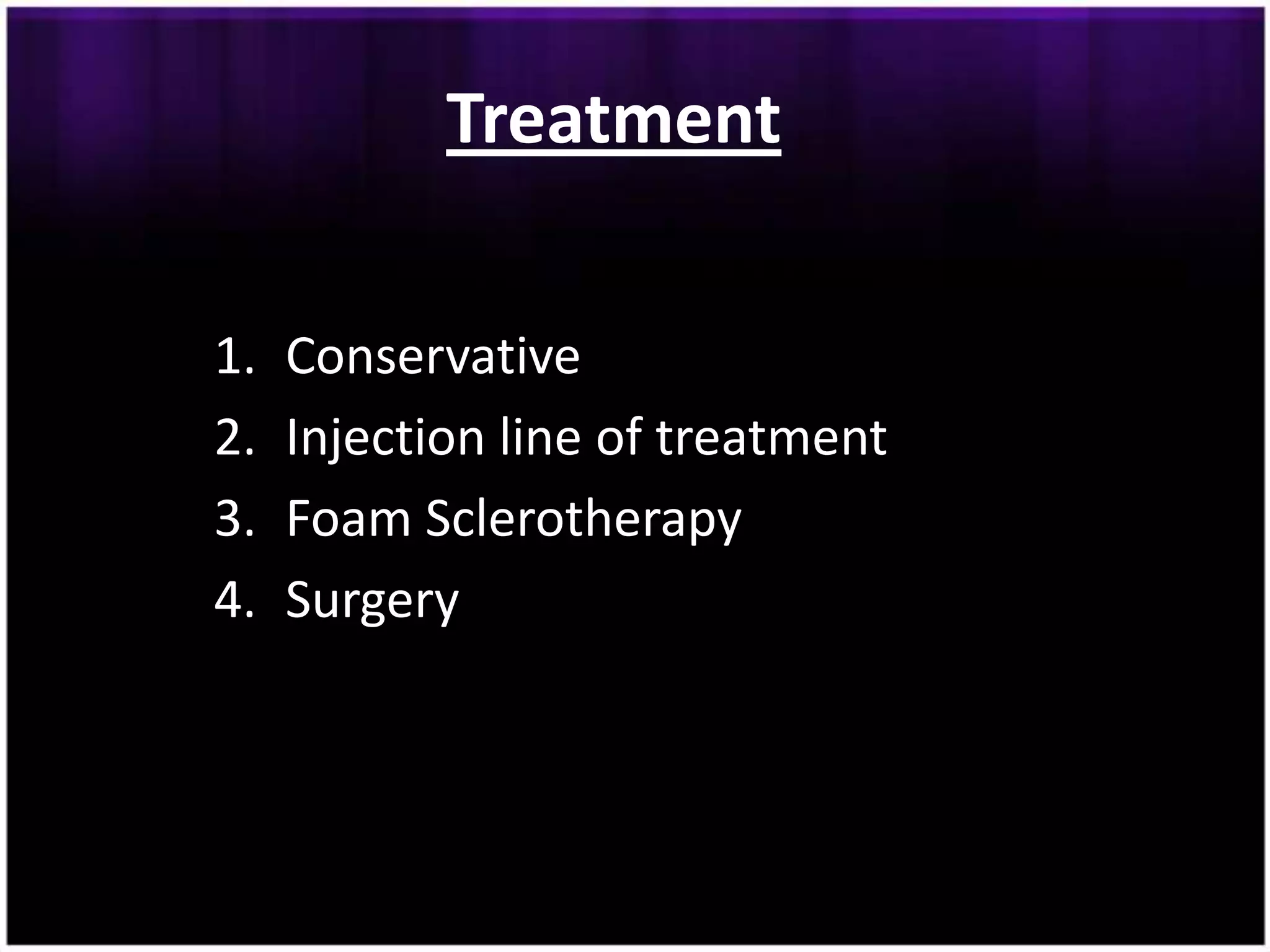 Treatment

1. Conservative
2. Injection line of treatment
3. Foam Sclerotherapy
4. Surgery